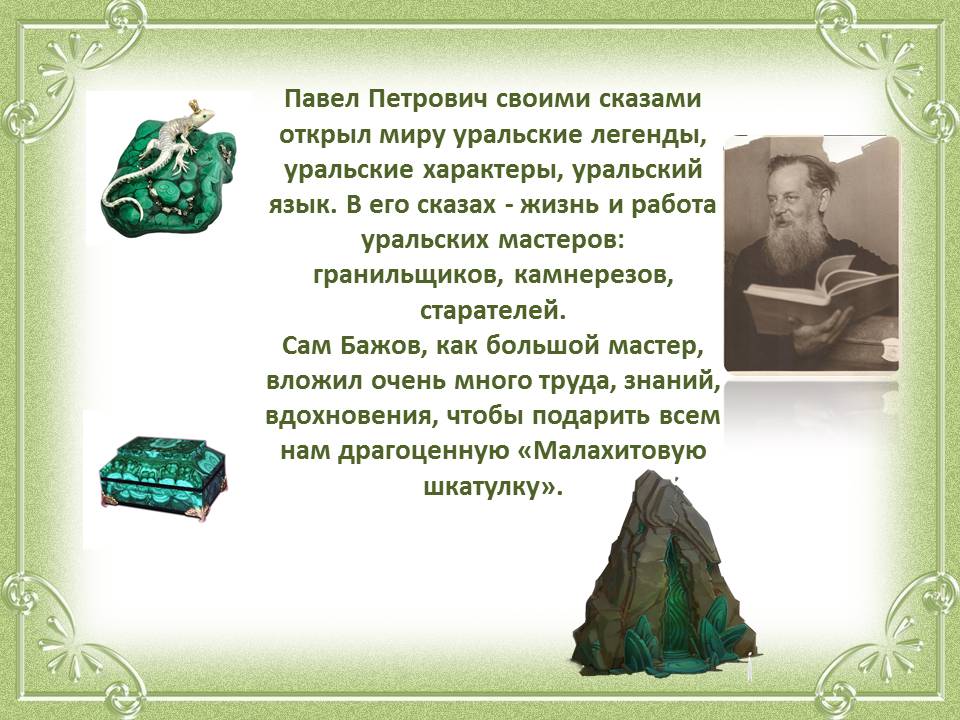 Павел Петрович своими сказами открыл миру уральские легенды, уральские характеры, уральский язык. В его сказах - жизнь и работа уральских мастеров: гранильщиков, камнерезов, старателей.
Сам Бажов, как большой мастер, вложил очень много труда, знаний, вдохновения, чтобы подарить всем нам драгоценную «Малахитовую шкатулку».